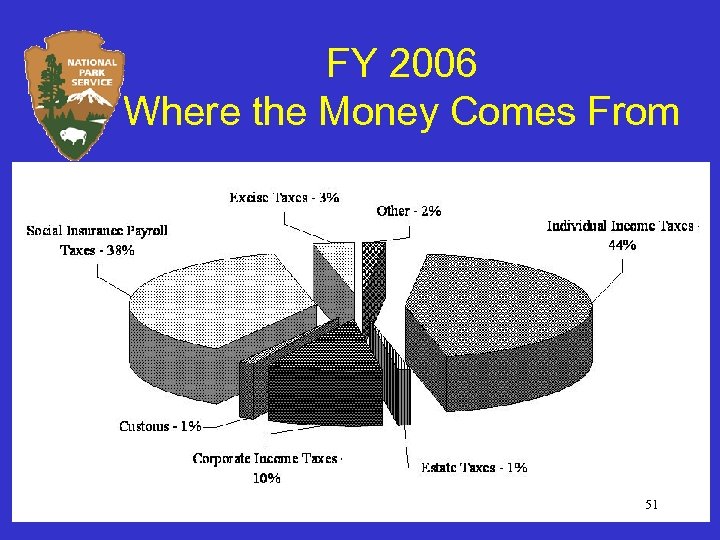 NATIONAL PARK SERVICE

FY 2006
Where the Money Comes From

Excise Taxes - 3%

Other - 2%

Social Insurance Payroll Taxes - 38%

Individual Income Taxes - 44%

Customs - 1%

Corporate Income Taxes - 10%

Estate Taxes - 1%

51